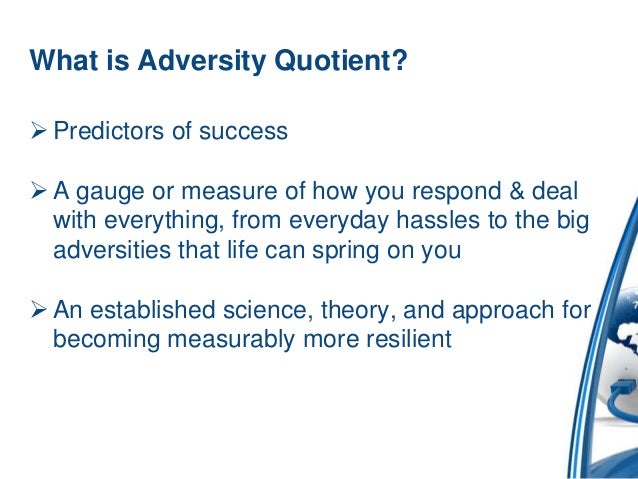 What is Adversity Quotient?

➢ Predictors of success

➢ A gauge or measure of how you respond & deal with everything, from everyday hassles to the big adversities that life can spring on you

➢ An established science, theory, and approach for becoming measurably more resilient